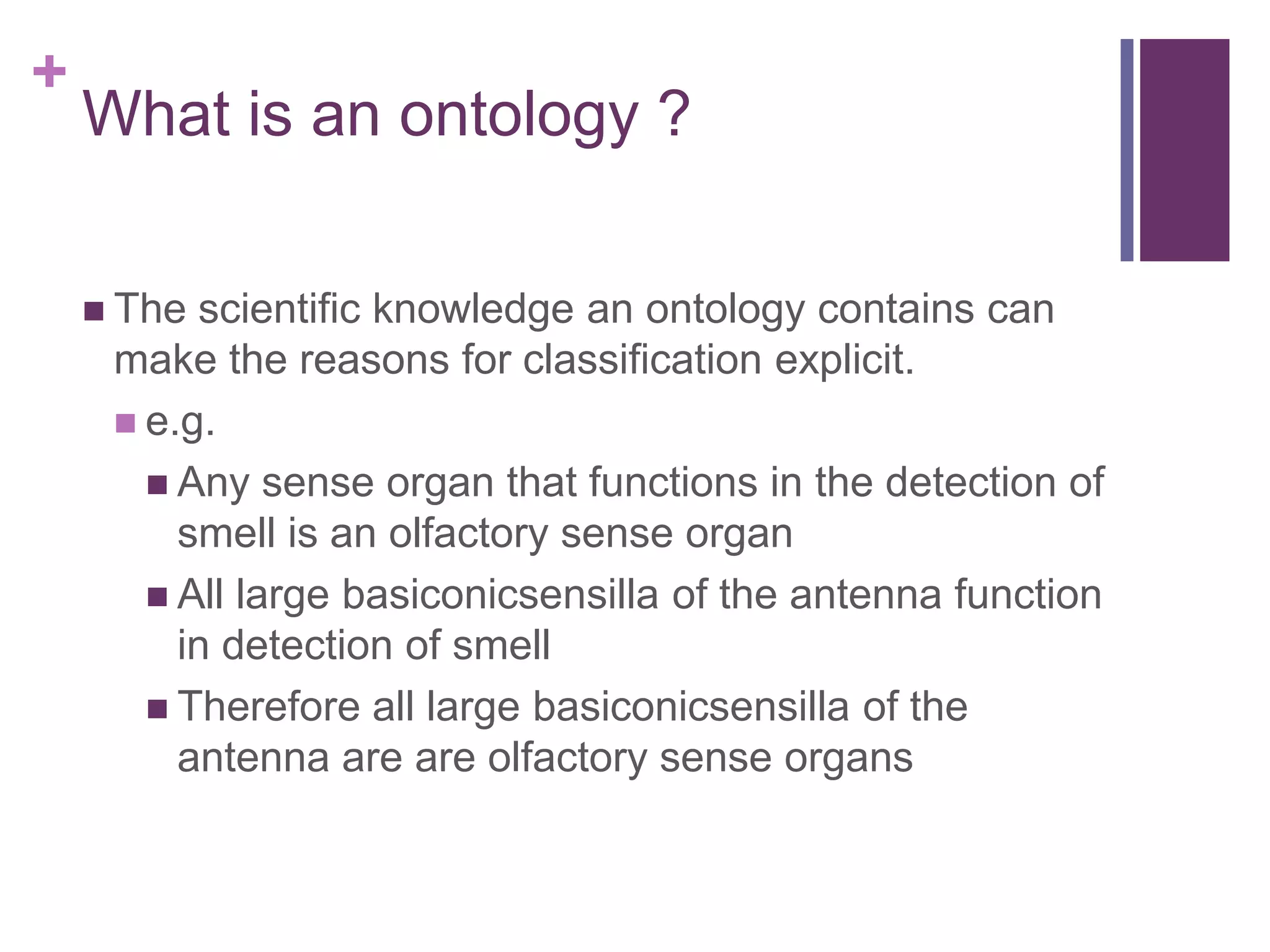 +
What is an ontology ?

■ The scientific knowledge an ontology contains can make the reasons for classification explicit.

■ e.g.

■ Any sense organ that functions in the detection of smell is an olfactory sense organ

■ All large basiconicsensilla of the antenna function in detection of smell

■ Therefore all large basiconicsensilla of the antenna are are olfactory sense organs